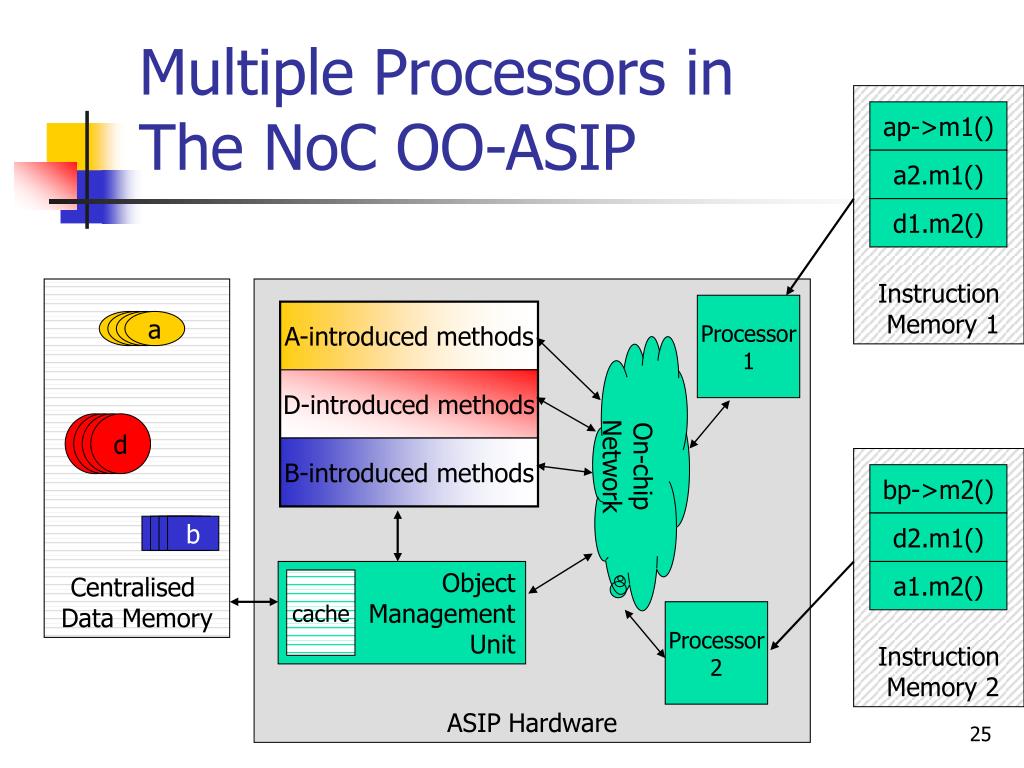 Multiple Processors in The NoC OO-ASIP

ap->m1()
a2.m1()
d1.m2()
Instruction Memory 1

a
d
b
Centralised Data Memory

A-introduced methods
D-introduced methods
B-introduced methods

On-chip Network

Processor 1

cache
Object Management Unit

Processor 2

ASIP Hardware

bp->m2()
d2.m1()
a1.m2()
Instruction Memory 2

25